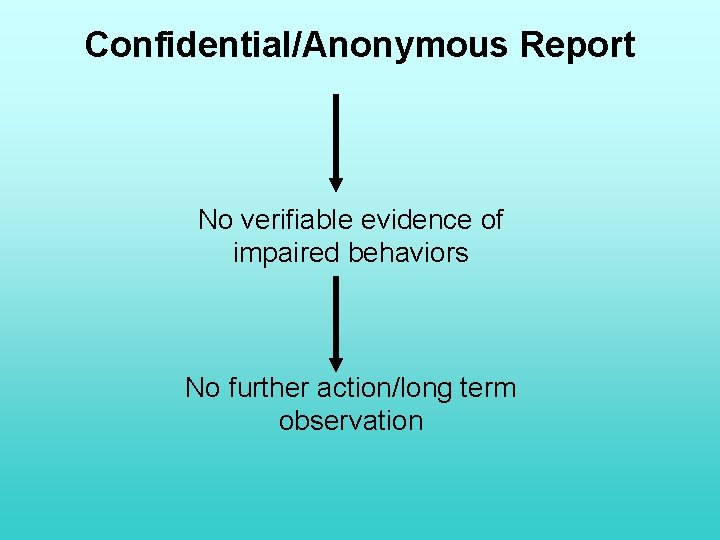 Confidential/Anonymous Report

No verifiable evidence of impaired behaviors

No further action/long term observation